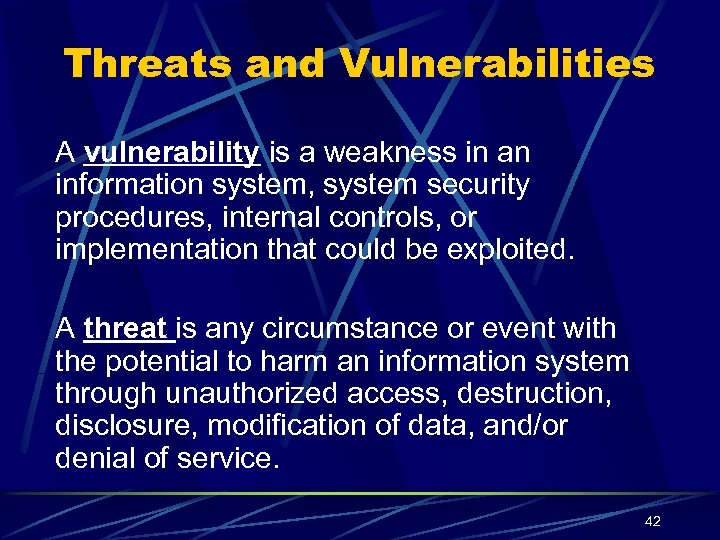 Threats and Vulnerabilities

A vulnerability is a weakness in an information system, system security procedures, internal controls, or implementation that could be exploited.

A threat is any circumstance or event with the potential to harm an information system through unauthorized access, destruction, disclosure, modification of data, and/or denial of service.

42